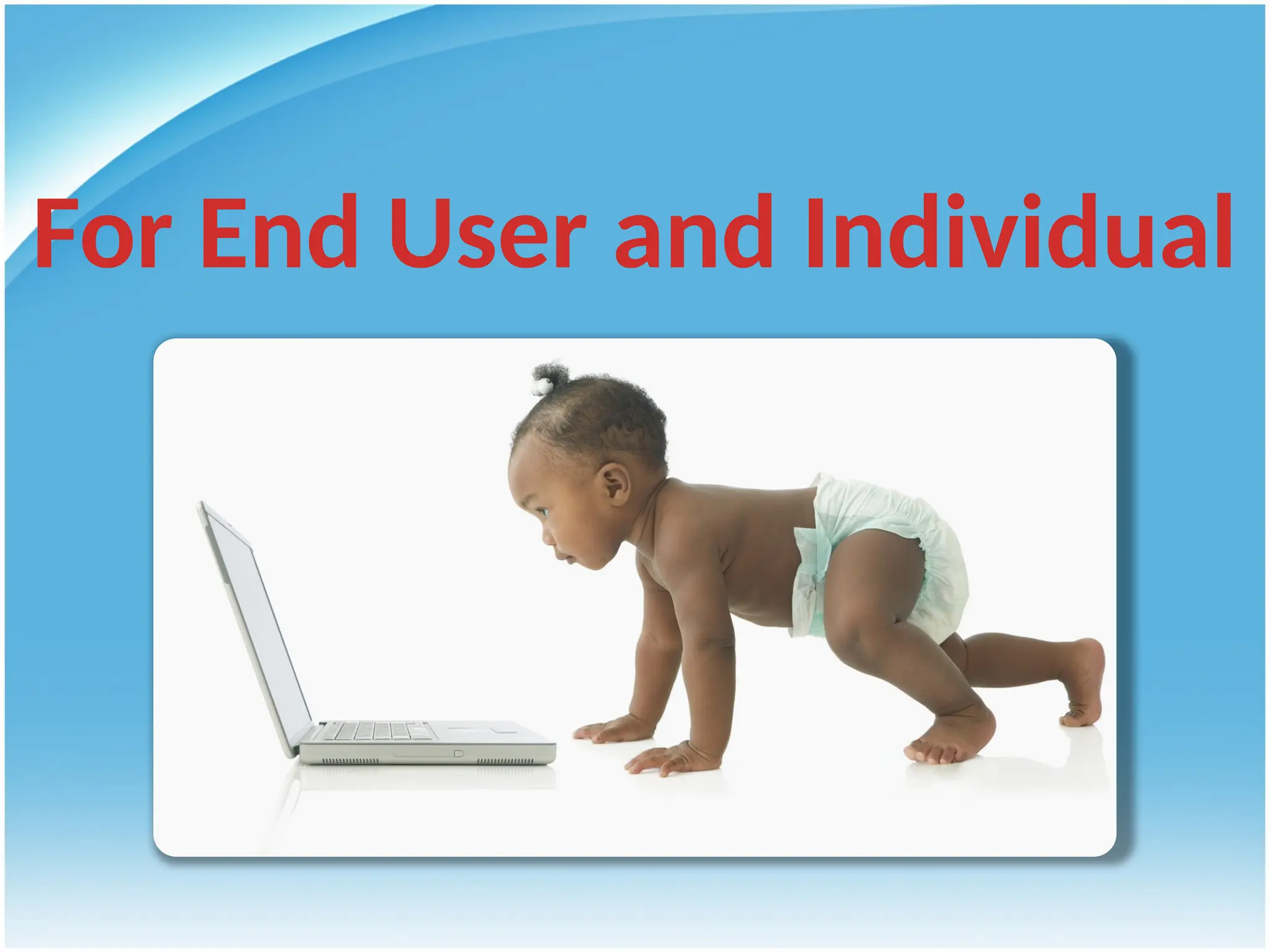 For End User and Individual